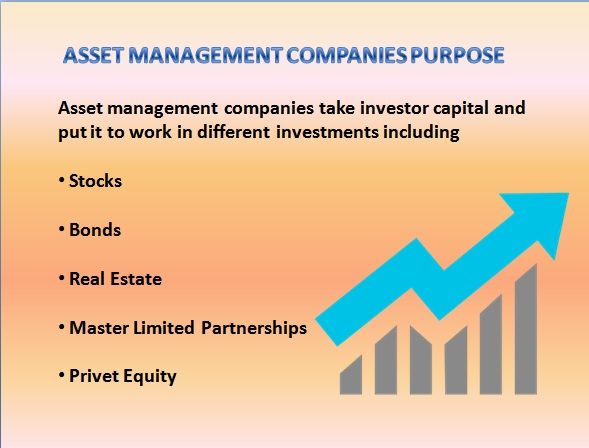 ASSET MANAGEMENT COMPANIES PURPOSE

Asset management companies take investor capital and put it to work in different investments including

• Stocks

• Bonds

• Real Estate

• Master Limited Partnerships

• Privet Equity